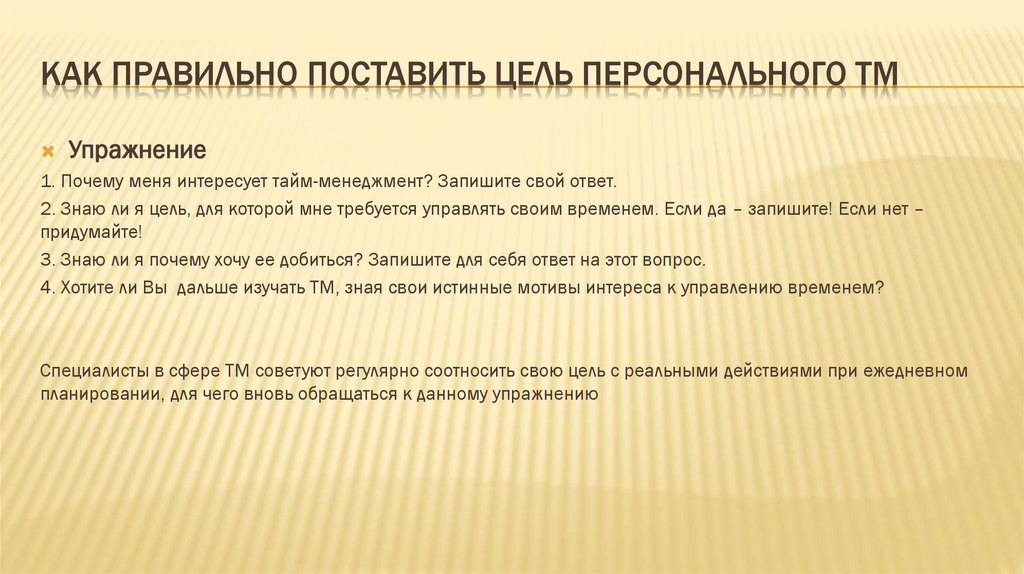 КАК ПРАВИЛЬНО ПОСТАВИТЬ ЦЕЛЬ ПЕРСОНАЛЬНОГО ТМ

Упражнение

1. Почему меня интересует тайм-менеджмент? Запишите свой ответ.

2. Знаю ли я цель, для которой мне требуется управлять своим временем. Если да – запишите! Если нет – придумайте!

3. Знаю ли я почему хочу ее добиться? Запишите для себя ответ на этот вопрос.

4. Хотите ли Вы  дальше изучать ТМ, зная свои истинные мотивы интереса к управлению временем?

Специалисты в сфере ТМ советуют регулярно соотносить свою цель с реальными действиями при ежедневном планировании, для чего вновь обращаться к данному упражнению